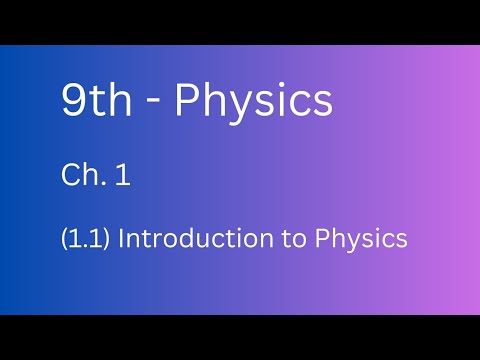 9th - Physics

Ch. 1

(1.1) Introduction to Physics